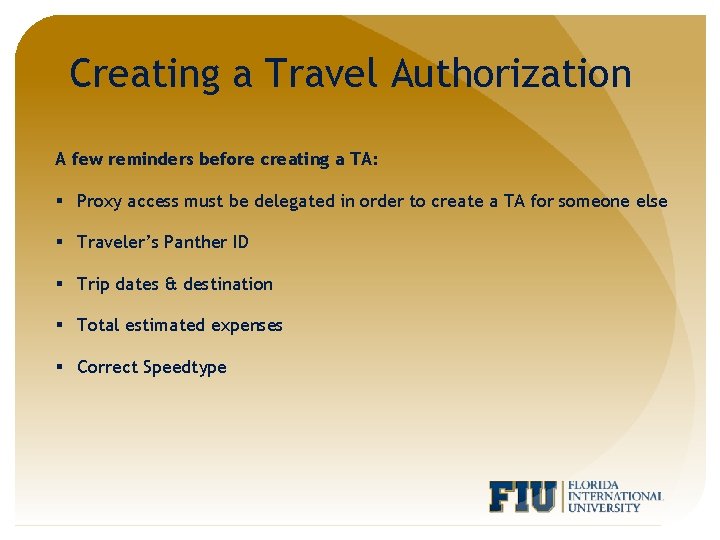 Creating a Travel Authorization

A few reminders before creating a TA:

▪ Proxy access must be delegated in order to create a TA for someone else

▪ Traveler's Panther ID

▪ Trip dates & destination

▪ Total estimated expenses

▪ Correct Speedtype

FIU FLORIDA INTERNATIONAL UNIVERSITY